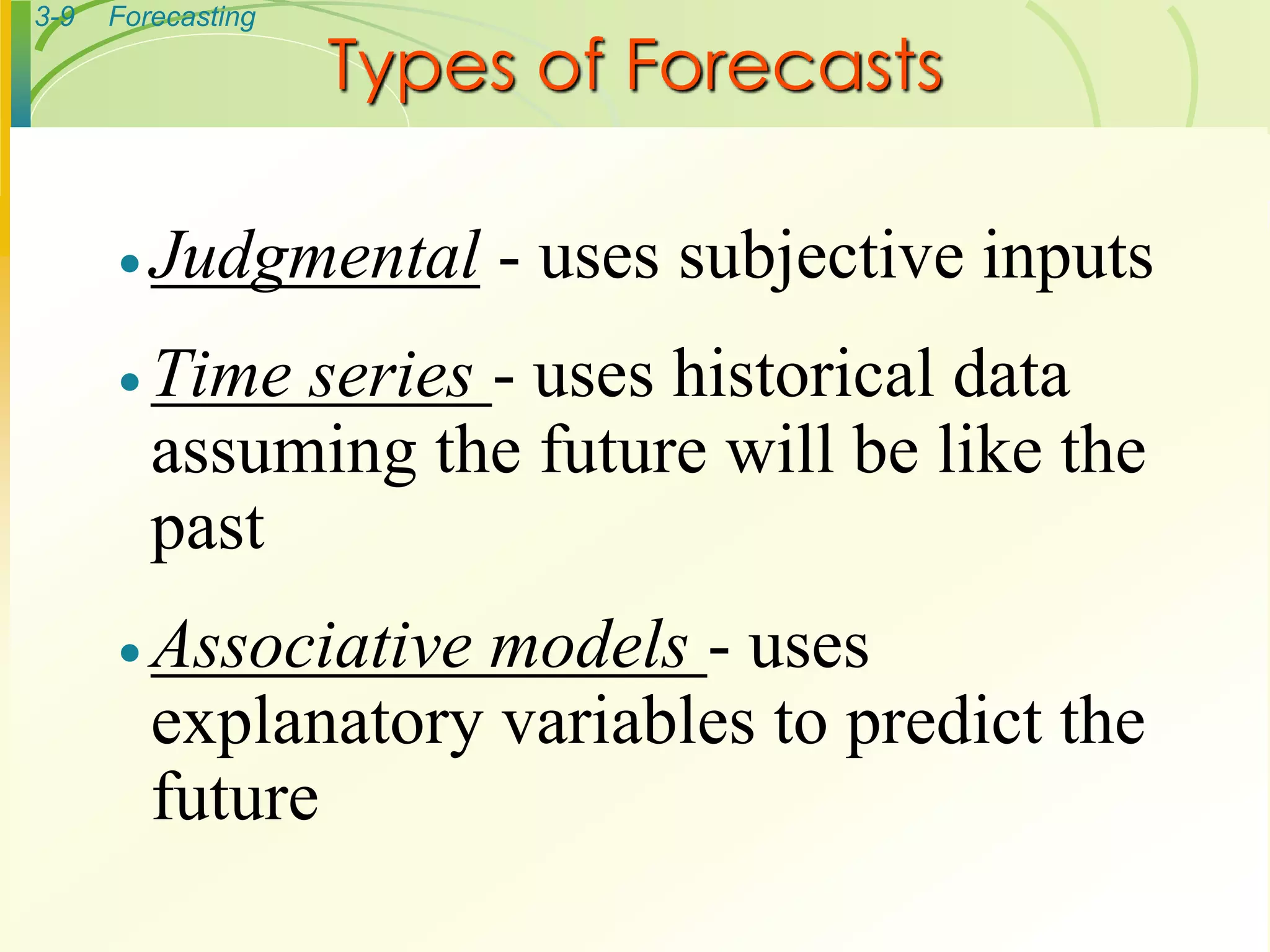 3-9 Forecasting

Types of Forecasts

• Judgmental - uses subjective inputs

• Time series - uses historical data assuming the future will be like the past

• Associative models - uses explanatory variables to predict the future